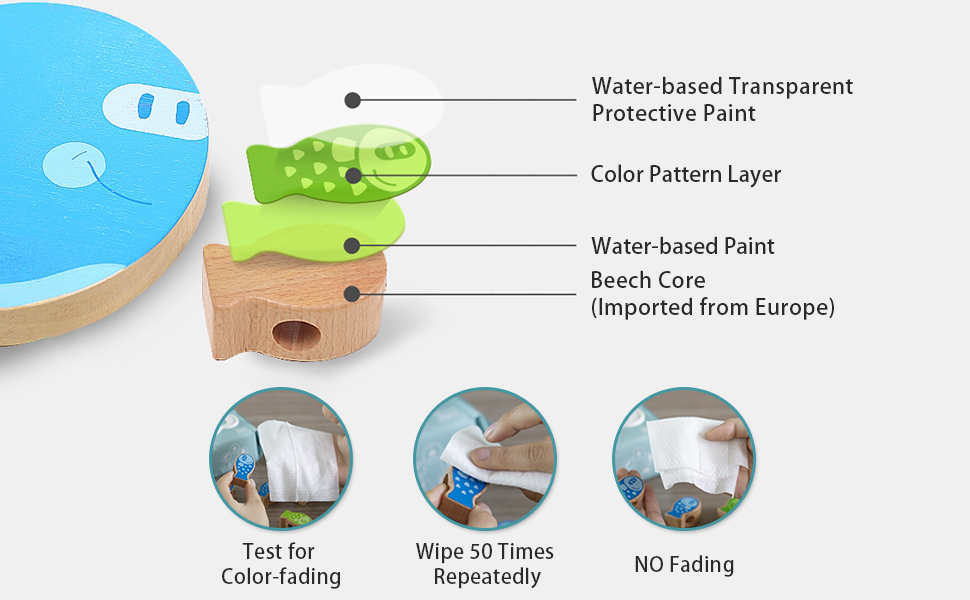 Water-based Transparent Protective Paint

Color Pattern Layer

Water-based Paint

Beech Core
(Imported from Europe)

Test for Color-fading

Wipe 50 Times Repeatedly

NO Fading